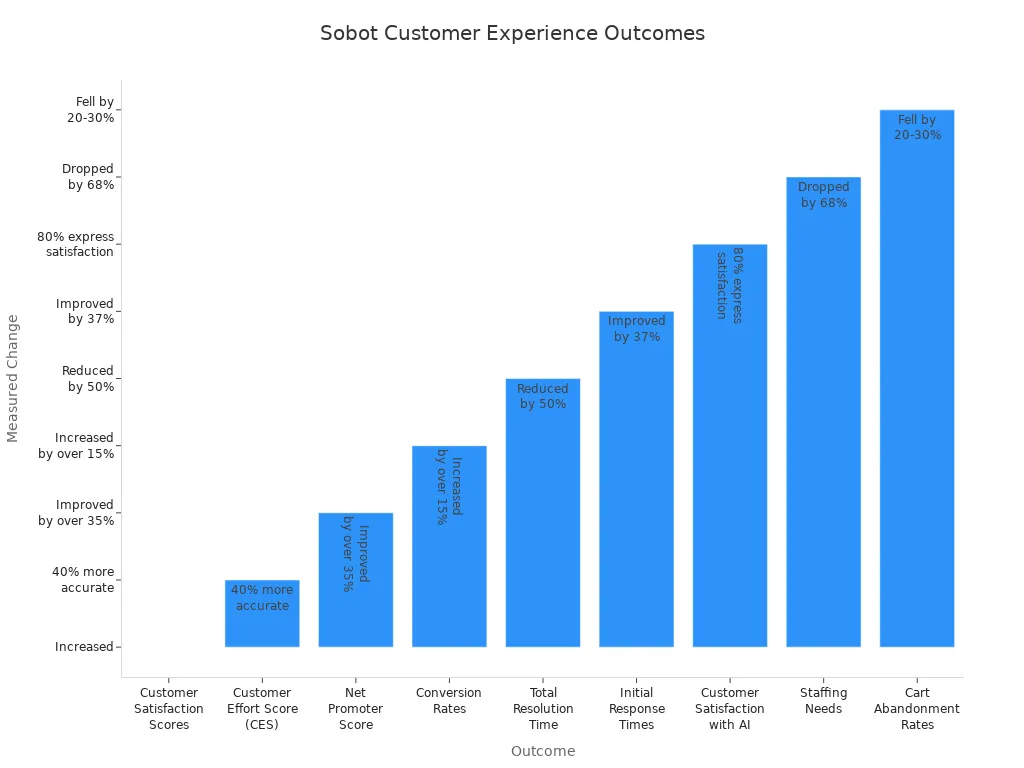 Sobot Customer Experience Outcomes

Measured Change

Fell by 20-30%
Dropped by 68%
80% express satisfaction
Improved by 37%
Reduced by 50%
Increased by over 15%
Improved by over 35%
40% more accurate
Increased

40% more accurate
Improved by over 35%
Increased by over 15%
Reduced by 50%
Improved by 37%
80% express satisfaction
Dropped by 68%
Fell by 20-30%

Customer Satisfaction Scores
Customer Effort Score (CES)
Net Promoter Score
Conversion Rates
Total Resolution Time
Initial Response Times
Customer Satisfaction with AI
Staffing Needs
Cart Abandonment Rates

Outcome